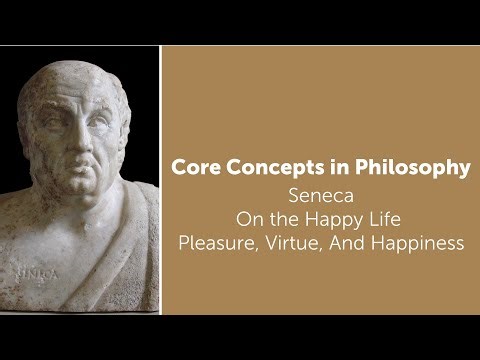 SENECA

Core Concepts in Philosophy
Seneca
On the Happy Life
Pleasure, Virtue, And Happiness